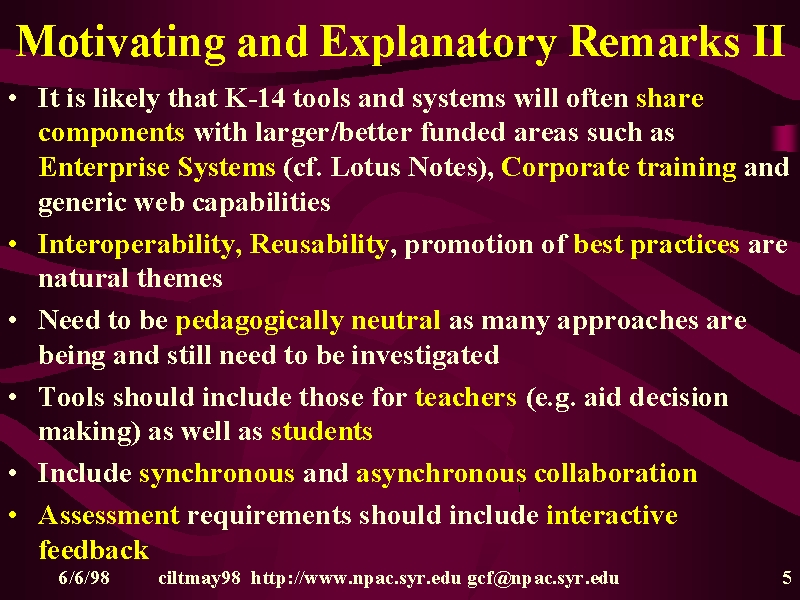 Motivating and Explanatory Remarks II

• It is likely that K-14 tools and systems will often share components with larger/better funded areas such as Enterprise Systems (cf. Lotus Notes), Corporate training and generic web capabilities

• Interoperability, Reusability, promotion of best practices are natural themes

• Need to be pedagogically neutral as many approaches are being and still need to be investigated

• Tools should include those for teachers (e.g. aid decision making) as well as students

• Include synchronous and asynchronous collaboration

• Assessment requirements should include interactive feedback

6/6/98 ciltmay98 http://www.npac.syr.edu gcf@npac.syr.edu 5